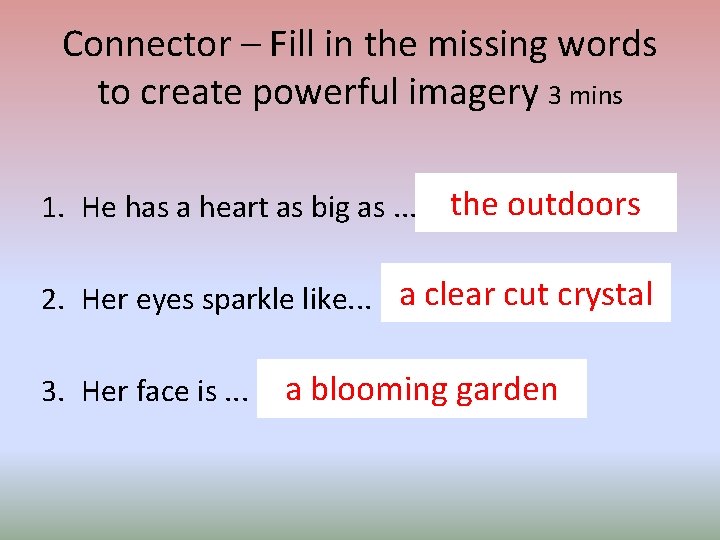 Connector – Fill in the missing words to create powerful imagery 3 mins

1. He has a heart as big as ... the outdoors

2. Her eyes sparkle like... a clear cut crystal

3. Her face is ... a blooming garden